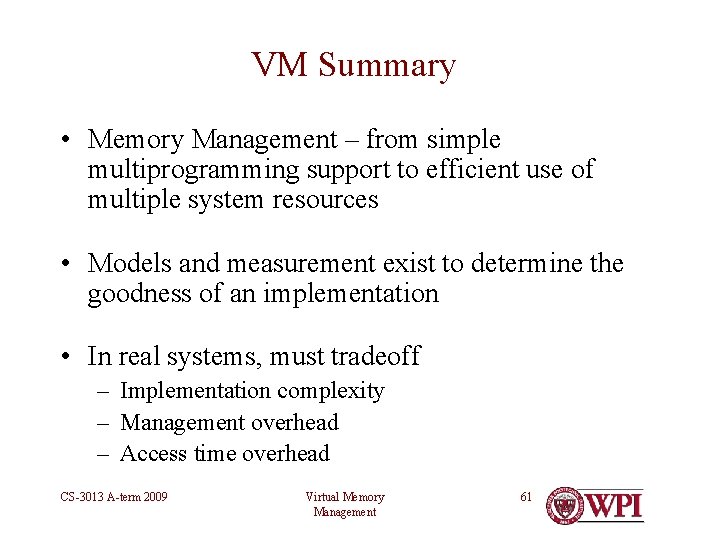 VM Summary

• Memory Management – from simple multiprogramming support to efficient use of multiple system resources

• Models and measurement exist to determine the goodness of an implementation

• In real systems, must tradeoff
– Implementation complexity
– Management overhead
– Access time overhead

CS-3013 A-term 2009

Virtual Memory Management

61

WPI